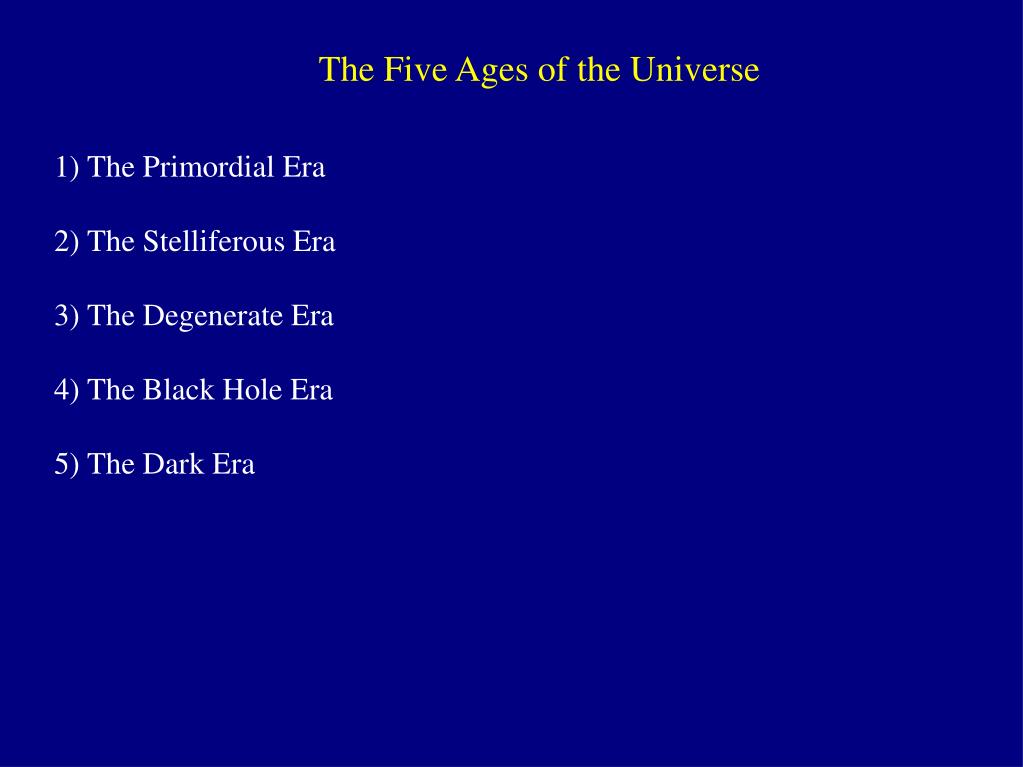 The Five Ages of the Universe

1) The Primordial Era

2) The Stelliferous Era

3) The Degenerate Era

4) The Black Hole Era

5) The Dark Era